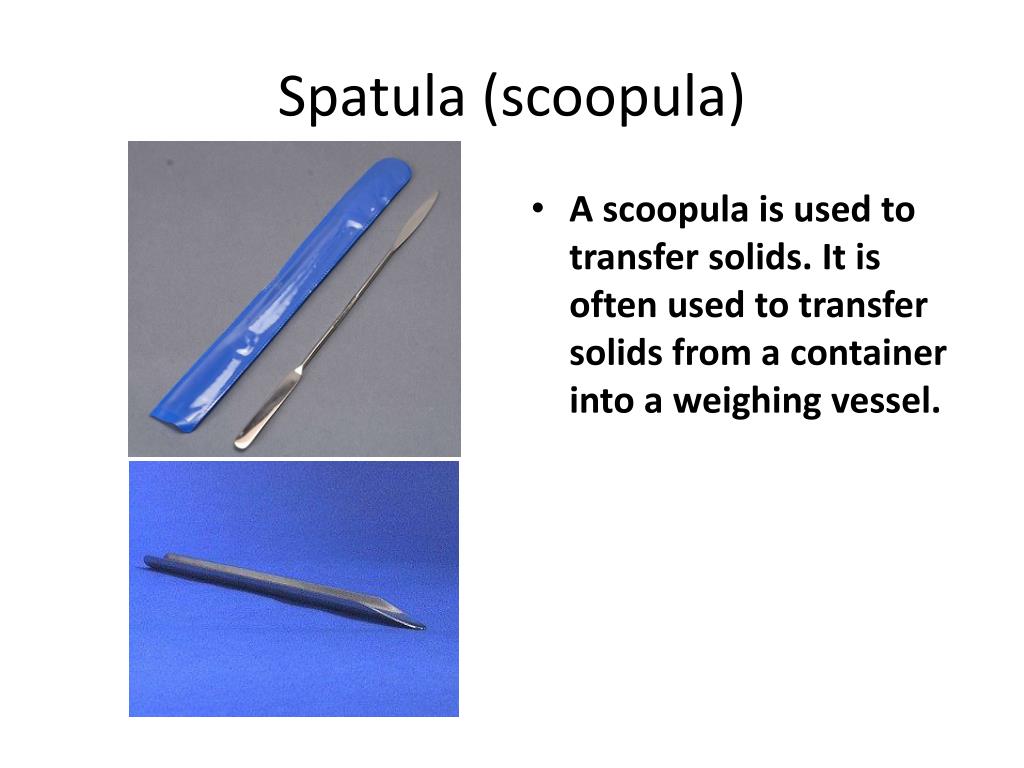 Spatula (scoopula)

• A scoopula is used to transfer solids. It is often used to transfer solids from a container into a weighing vessel.